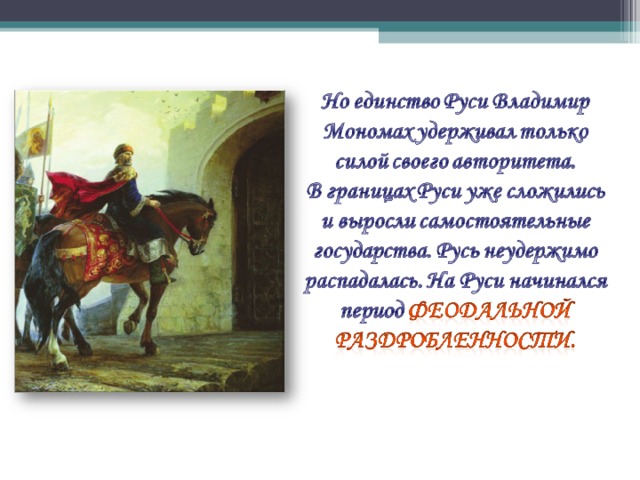 Но единство Руси Владимир Мономах удерживал только силой своего авторитета.
В границах Руси уже сложились и выросли самостоятельные государства. Русь неудержимо распадалась. На Руси начинался период ФЕОДАЛЬНОЙ РАЗДРОБЛЕННОСТИ.